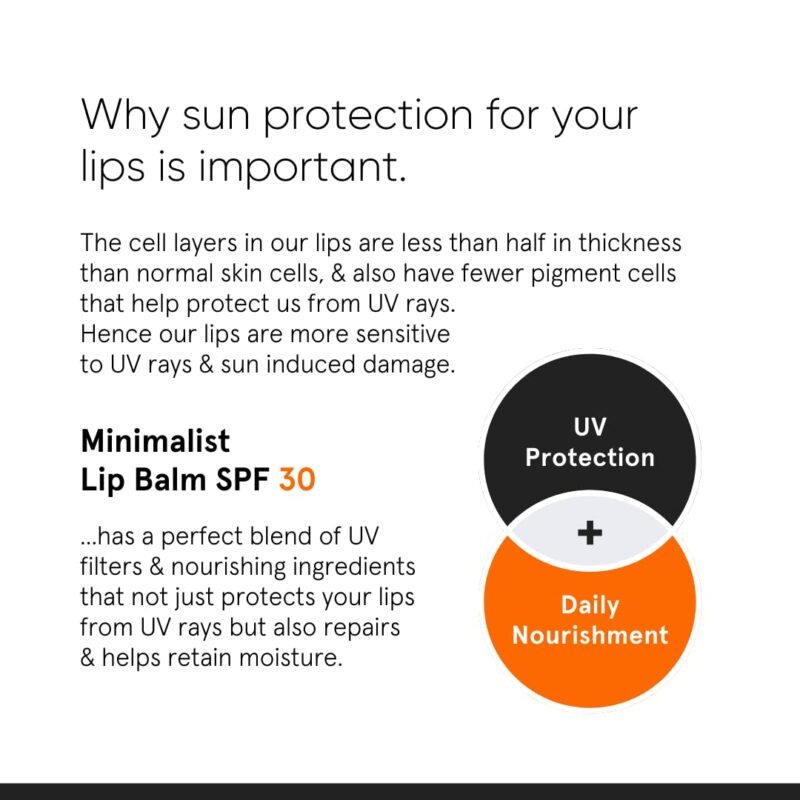 Why sun protection for your lips is important.

The cell layers in our lips are less than half in thickness than normal skin cells, & also have fewer pigment cells that help protect us from UV rays.
Hence our lips are more sensitive to UV rays & sun induced damage.

Minimalist
Lip Balm SPF 30

...has a perfect blend of UV filters & nourishing ingredients that not just protects your lips from UV rays but also repairs & helps retain moisture.

UV
Protection

+

Daily
Nourishment